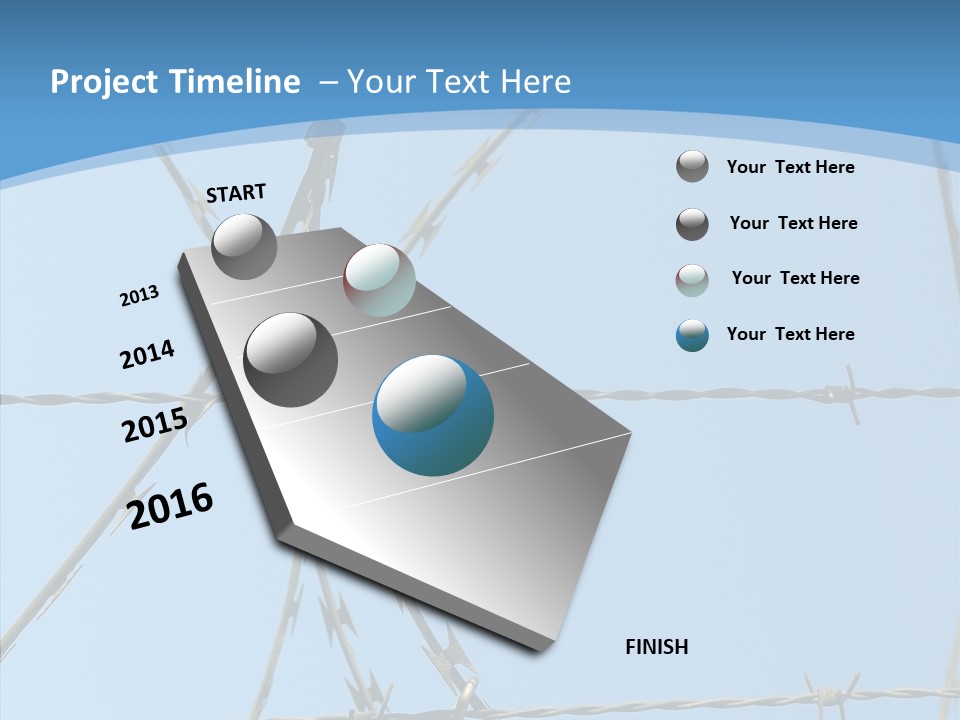 Project Timeline – Your Text Here

START

2013

2014

2015

2016

FINISH

Your Text Here

Your Text Here

Your Text Here

Your Text Here